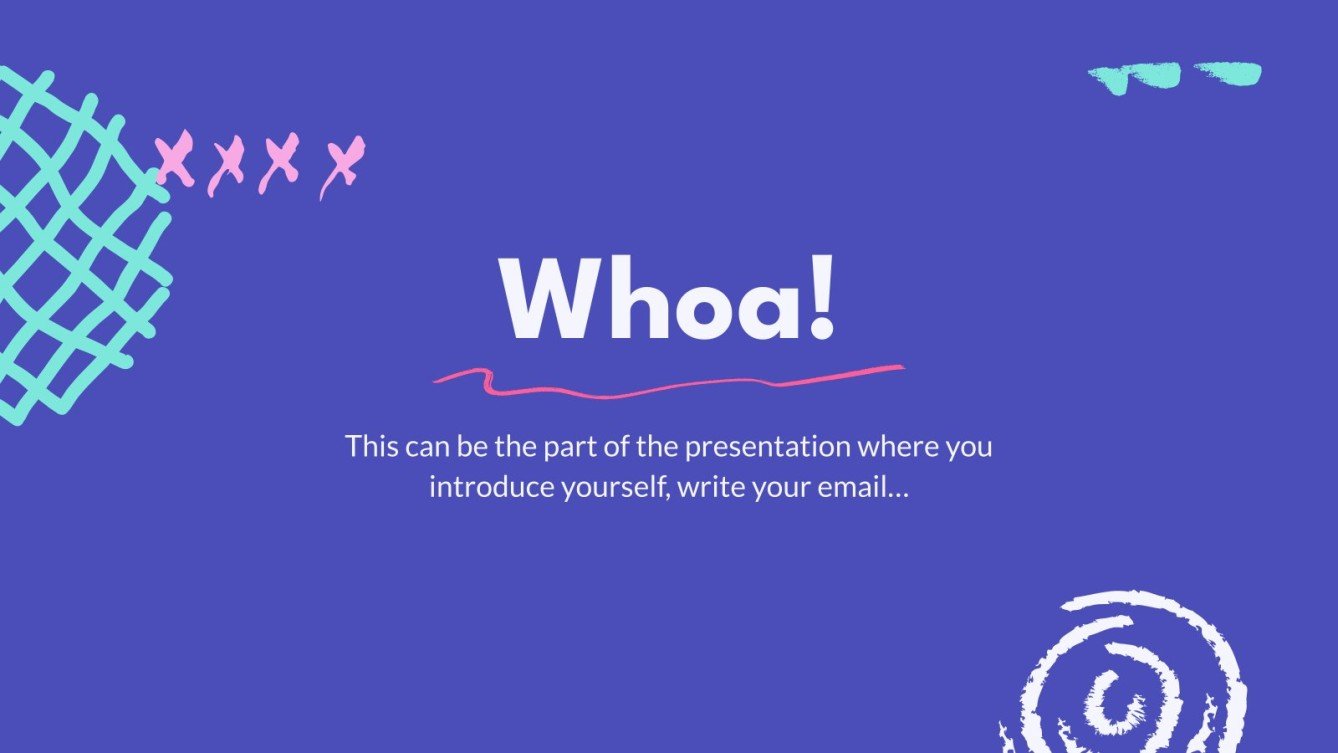 Whoa!

This can be the part of the presentation where you introduce yourself, write your email…